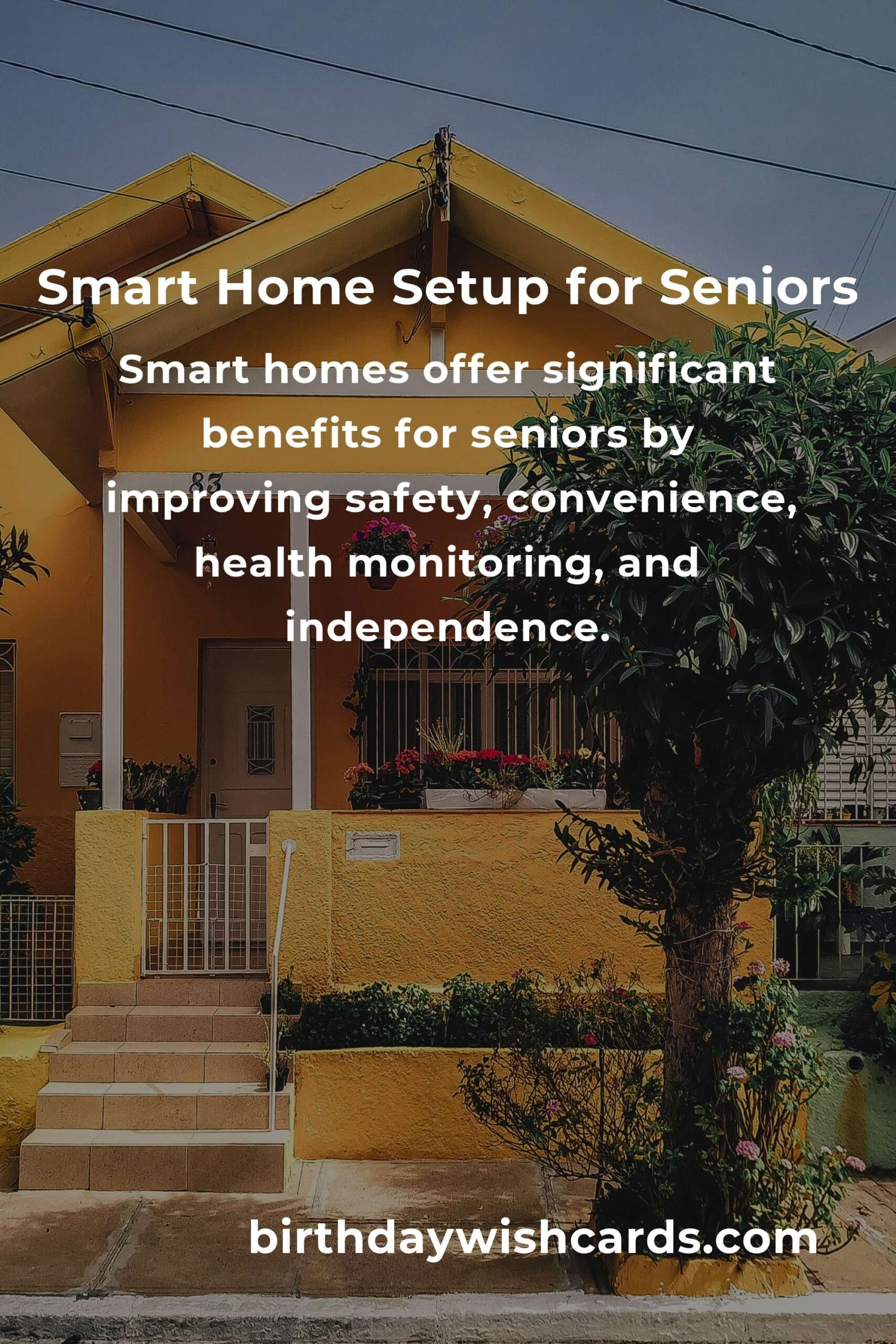 Smart Home Setup for Seniors

Smart homes offer significant benefits for seniors by improving safety, convenience, health monitoring, and independence.

83

birthdaywishcards.com